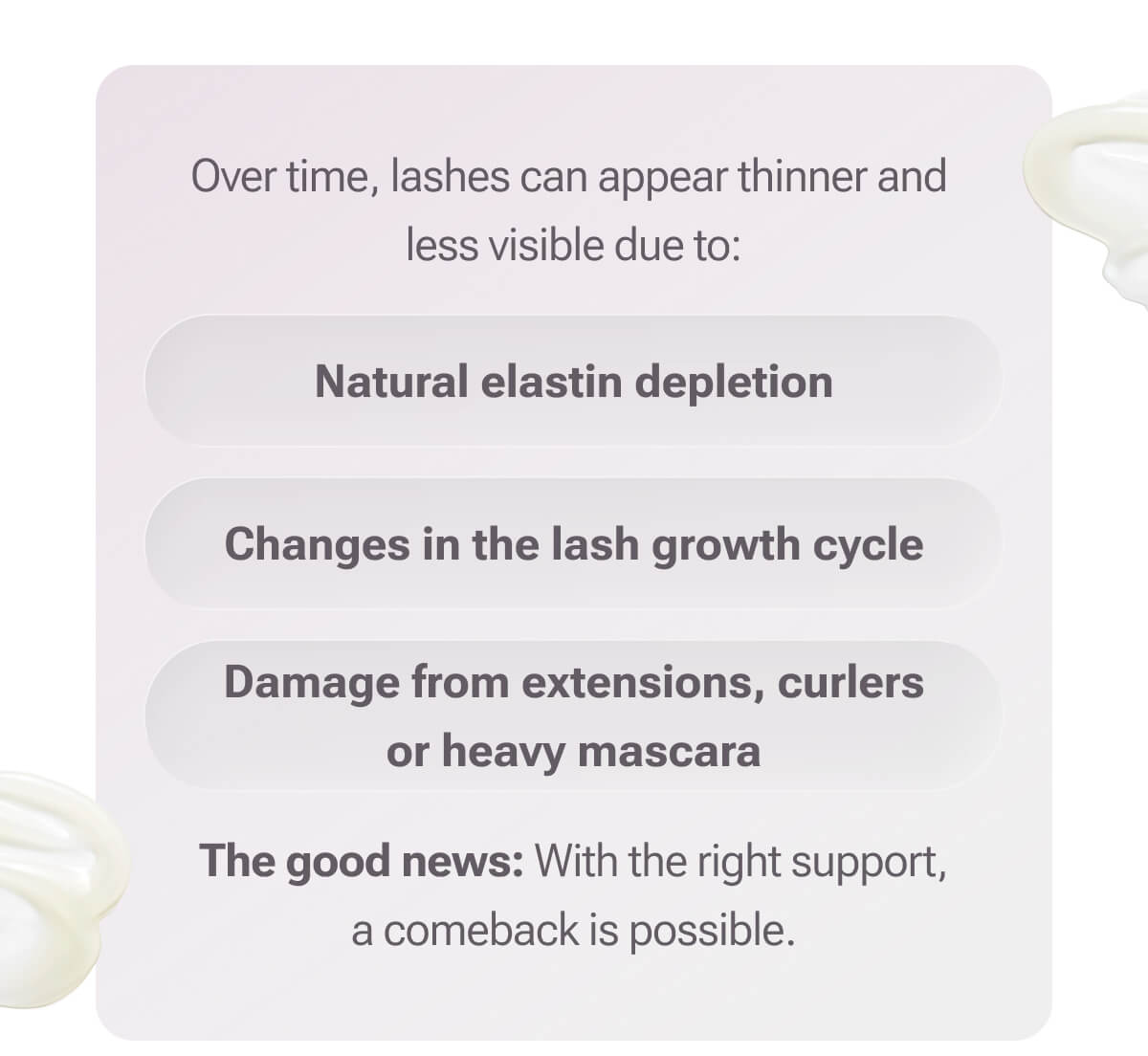 Over time, lashes can appear thinner and less visible due to:

Natural elastin depletion

Changes in the lash growth cycle

Damage from extensions, curlers or heavy mascara

The good news: With the right support, a comeback is possible.